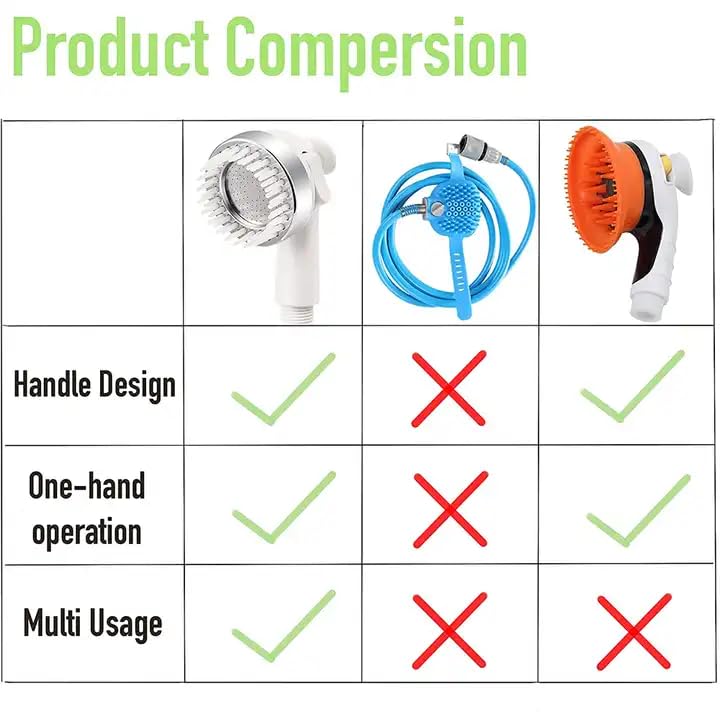 Product Compersion

| | | | |
|---|---|---|---|
| Handle Design | ✓ | ✗ | ✓ |
| One-hand operation | ✓ | ✗ | ✓ |
| Multi Usage | ✓ | ✗ | ✗ |